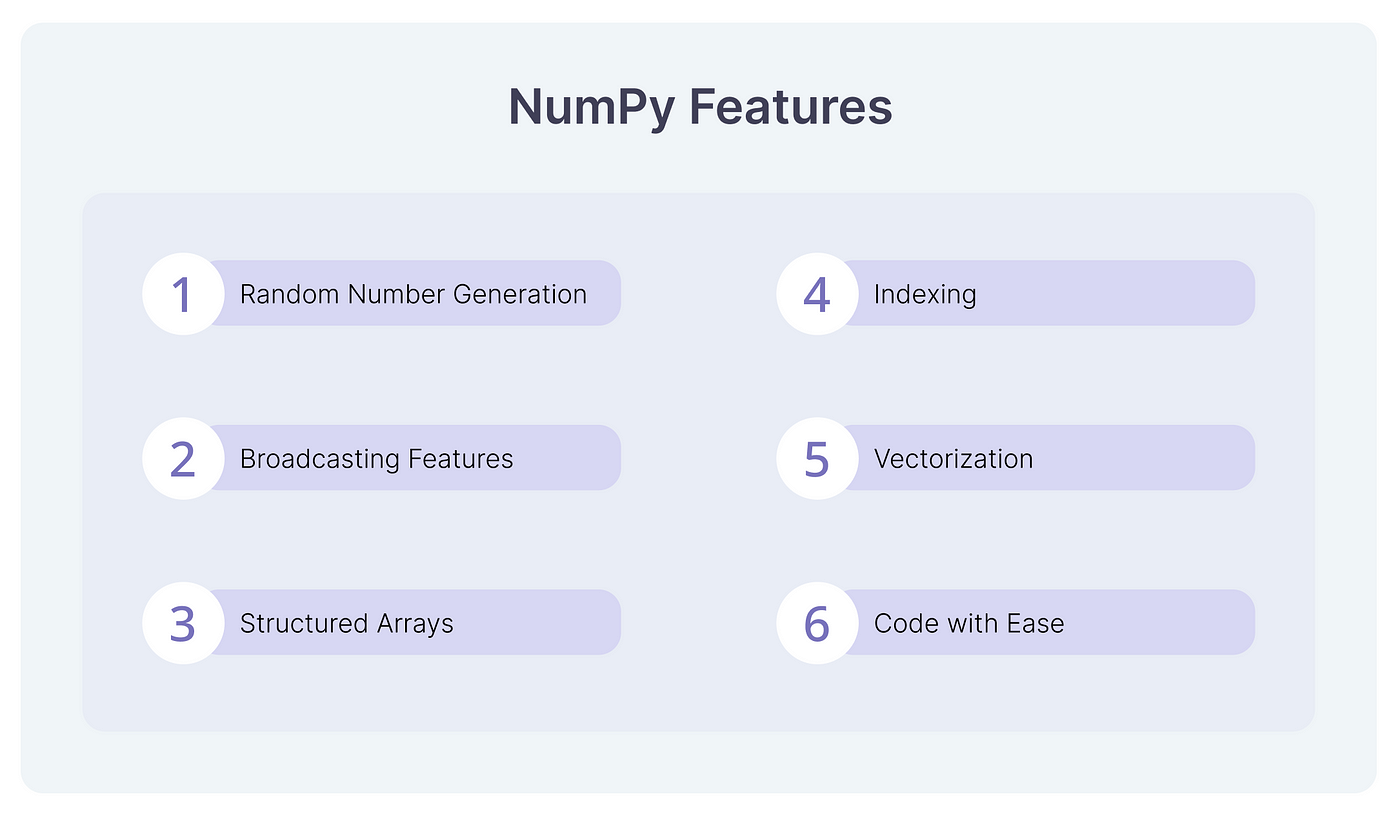 NumPy Features

1 Random Number Generation

2 Broadcasting Features

3 Structured Arrays

4 Indexing

5 Vectorization

6 Code with Ease